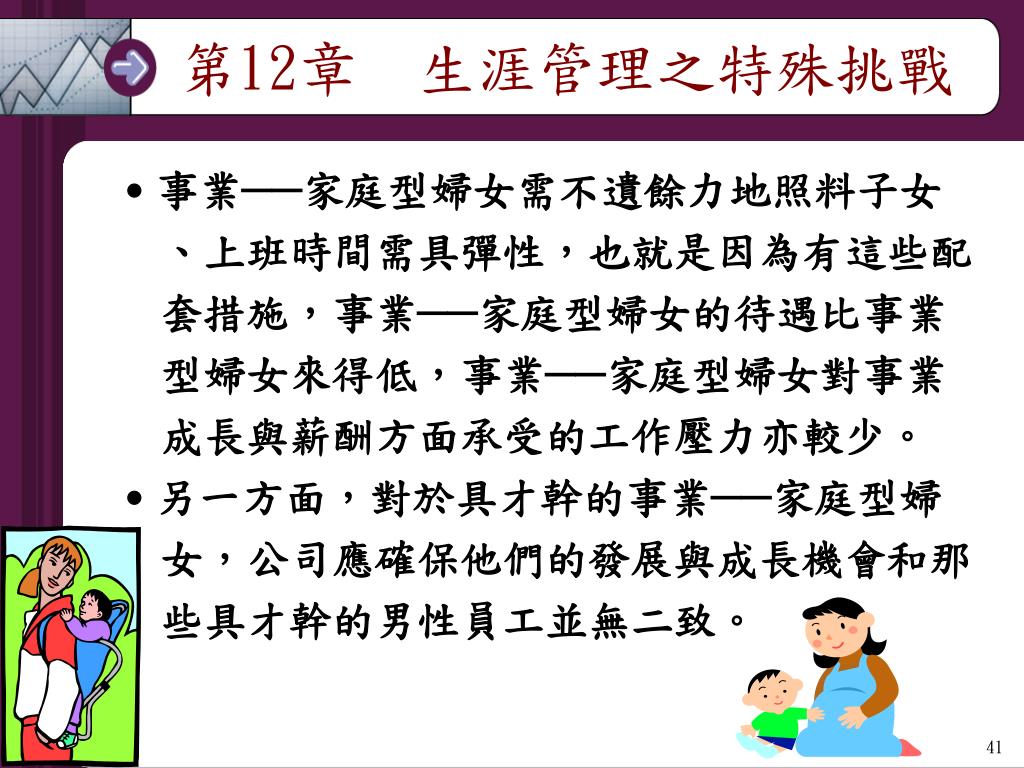 第12章　生涯管理之特殊挑戰

• 事業──家庭型婦女需不遺餘力地照料子女、上班時間需具彈性，也就是因為有這些配套措施，事業──家庭型婦女的待遇比事業型婦女來得低，事業──家庭型婦女對事業成長與薪酬方面承受的工作壓力亦較少。

• 另一方面，對於具才幹的事業──家庭型婦女，公司應確保他們的發展與成長機會和那些具才幹的男性員工並無二致。

41